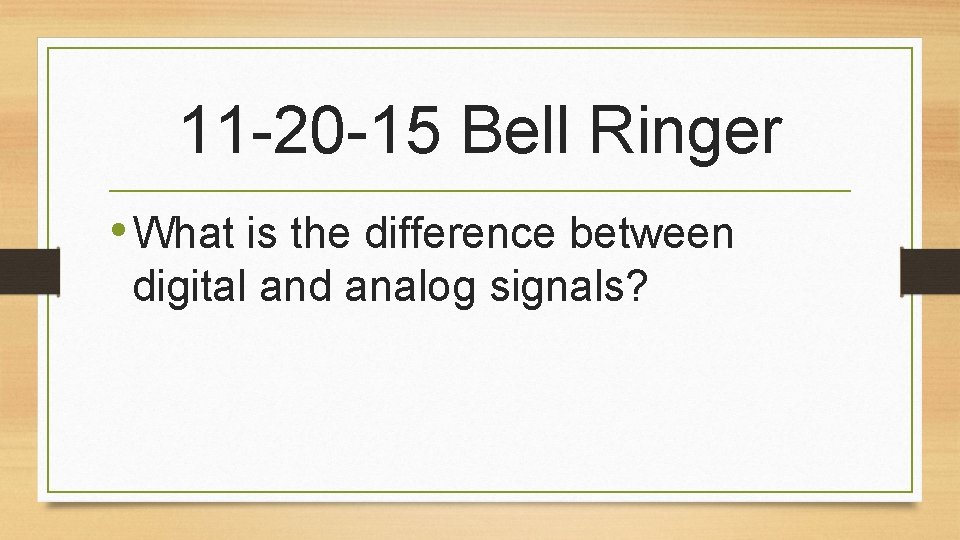 11-20-15 Bell Ringer

• What is the difference between digital and analog signals?